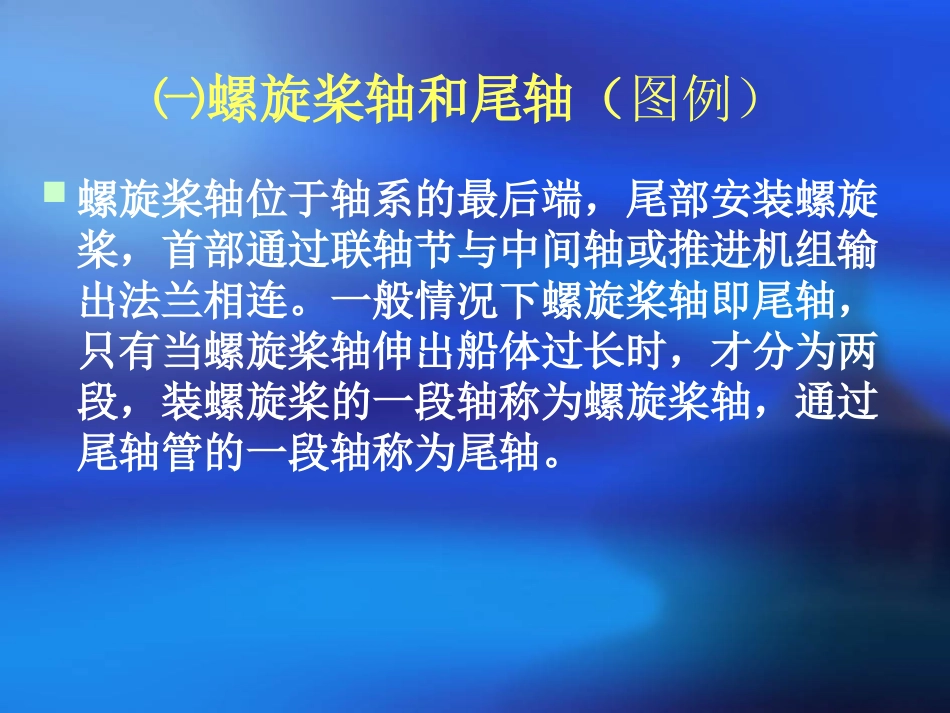 ㈠螺旋桨轴和尾轴（图例）

螺旋桨轴位于轴系的最后端，尾部安装螺旋桨，首部通过联轴节与中间轴或推进机组输出法兰相连。一般情况下螺旋桨轴即尾轴，只有当螺旋桨轴伸出船体过长时，才分为两段，装螺旋桨的一段轴称为螺旋桨轴，通过尾轴管的一段轴称为尾轴。